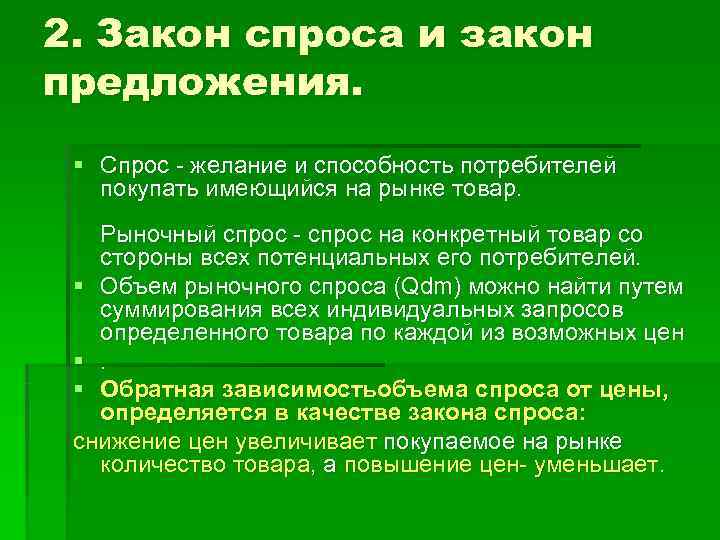 2. Закон спроса и закон предложения.

▪ Спрос - желание и способность потребителей покупать имеющийся на рынке товар.

Рыночный спрос - спрос на конкретный товар со стороны всех потенциальных его потребителей.

▪ Объем рыночного спроса (Qdm) можно найти путем суммирования всех индивидуальных запросов определенного товара по каждой из возможных цен

▪ .

▪ Обратная зависимостьобъема спроса от цены, определяется в качестве закона спроса:

снижение цен увеличивает покупаемое на рынке количество товара, а повышение цен- уменьшает.